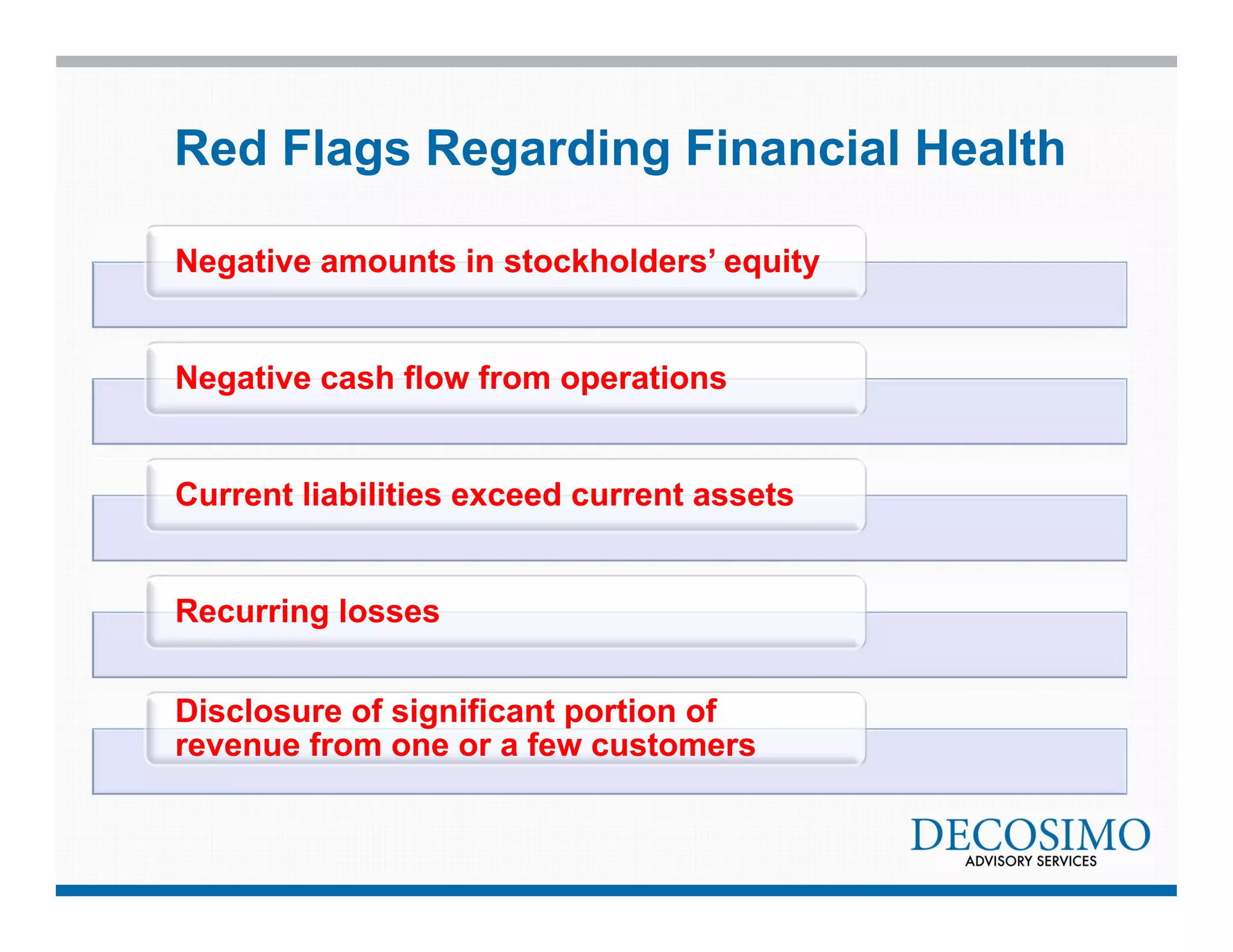 Red Flags Regarding Financial Health

Negative amounts in stockholders’ equity

Negative cash flow from operations

Current liabilities exceed current assets

Recurring losses

Disclosure of significant portion of revenue from one or a few customers

DECOSIMO
ADVISORY SERVICES